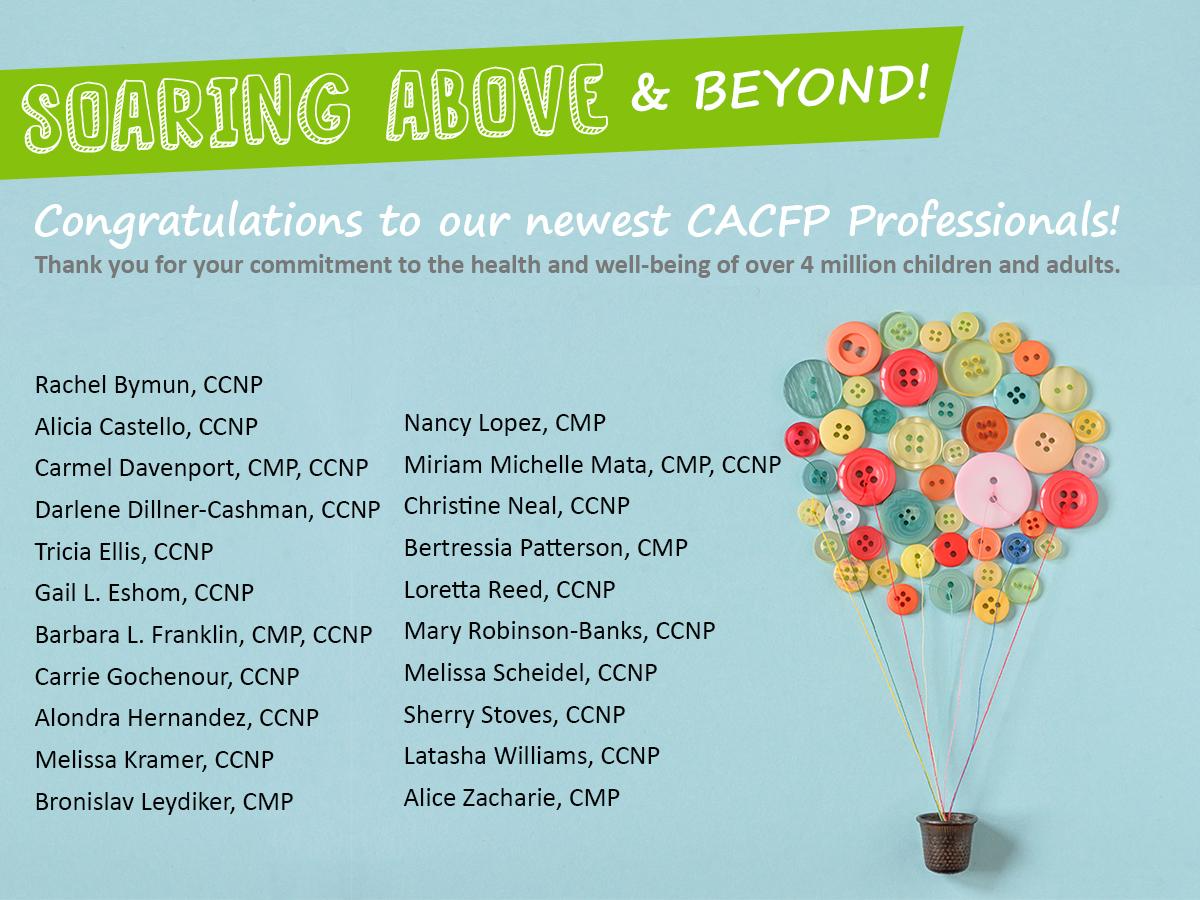 SOARING ABOVE & BEYOND!

Congratulations to our newest CACFP Professionals!

Thank you for your commitment to the health and well-being of over 4 million children and adults.

Rachel Bymun, CCNP
Alicia Castello, CCNP
Carmel Davenport, CMP, CCNP
Darlene Dillner-Cashman, CCNP
Tricia Ellis, CCNP
Gail L. Eshom, CCNP
Barbara L. Franklin, CMP, CCNP
Carrie Gochenour, CCNP
Alondra Hernandez, CCNP
Melissa Kramer, CCNP
Bronislav Leydiker, CMP

Nancy Lopez, CMP
Miriam Michelle Mata, CMP, CCNP
Christine Neal, CCNP
Bertressia Patterson, CMP
Loretta Reed, CCNP
Mary Robinson-Banks, CCNP
Melissa Scheidel, CCNP
Sherry Stoves, CCNP
Latasha Williams, CCNP
Alice Zacharie, CMP